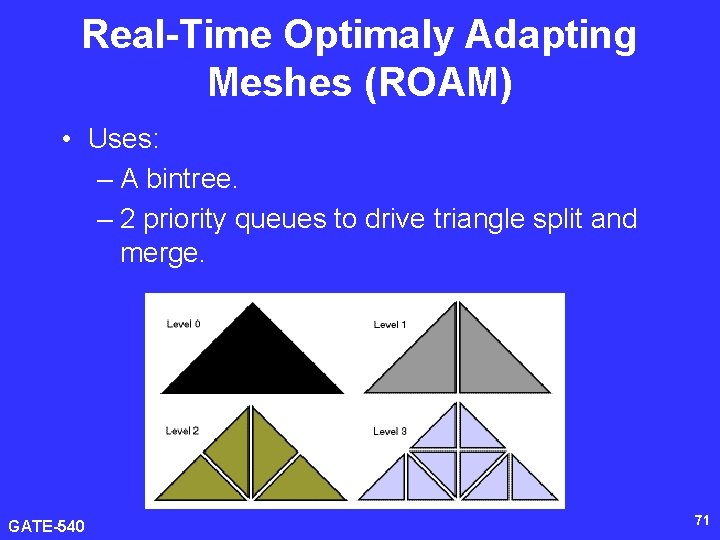 Real-Time Optimaly Adapting Meshes (ROAM)

• Uses:
– A bintree.
– 2 priority queues to drive triangle split and merge.

Level 0

Level 1

Level 2

Level 3

GATE-540

71